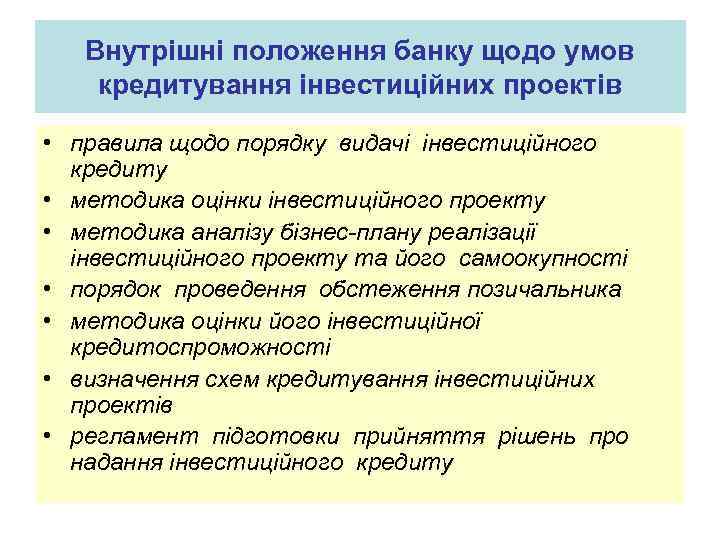 Внутрішні положення банку щодо умов кредитування інвестиційних проектів

• правила щодо порядку видачі інвестиційного кредиту
• методика оцінки інвестиційного проекту
• методика аналізу бізнес-плану реалізації інвестиційного проекту та його самоокупності
• порядок проведення обстеження позичальника
• методика оцінки його інвестиційної кредитоспроможності
• визначення схем кредитування інвестиційних проектів
• регламент підготовки прийняття рішень про надання інвестиційного кредиту